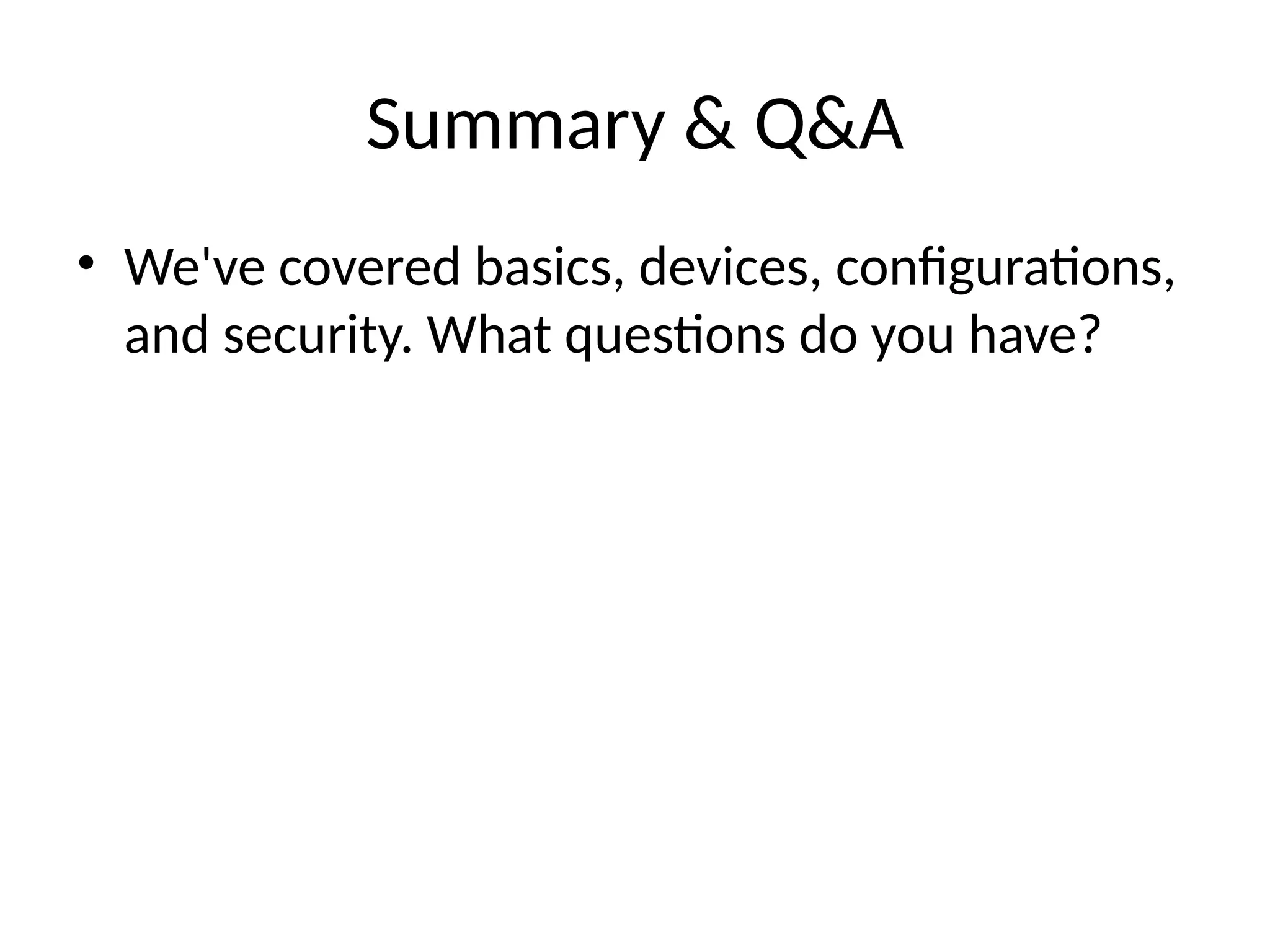 Summary & Q&A

• We've covered basics, devices, configurations, and security. What questions do you have?